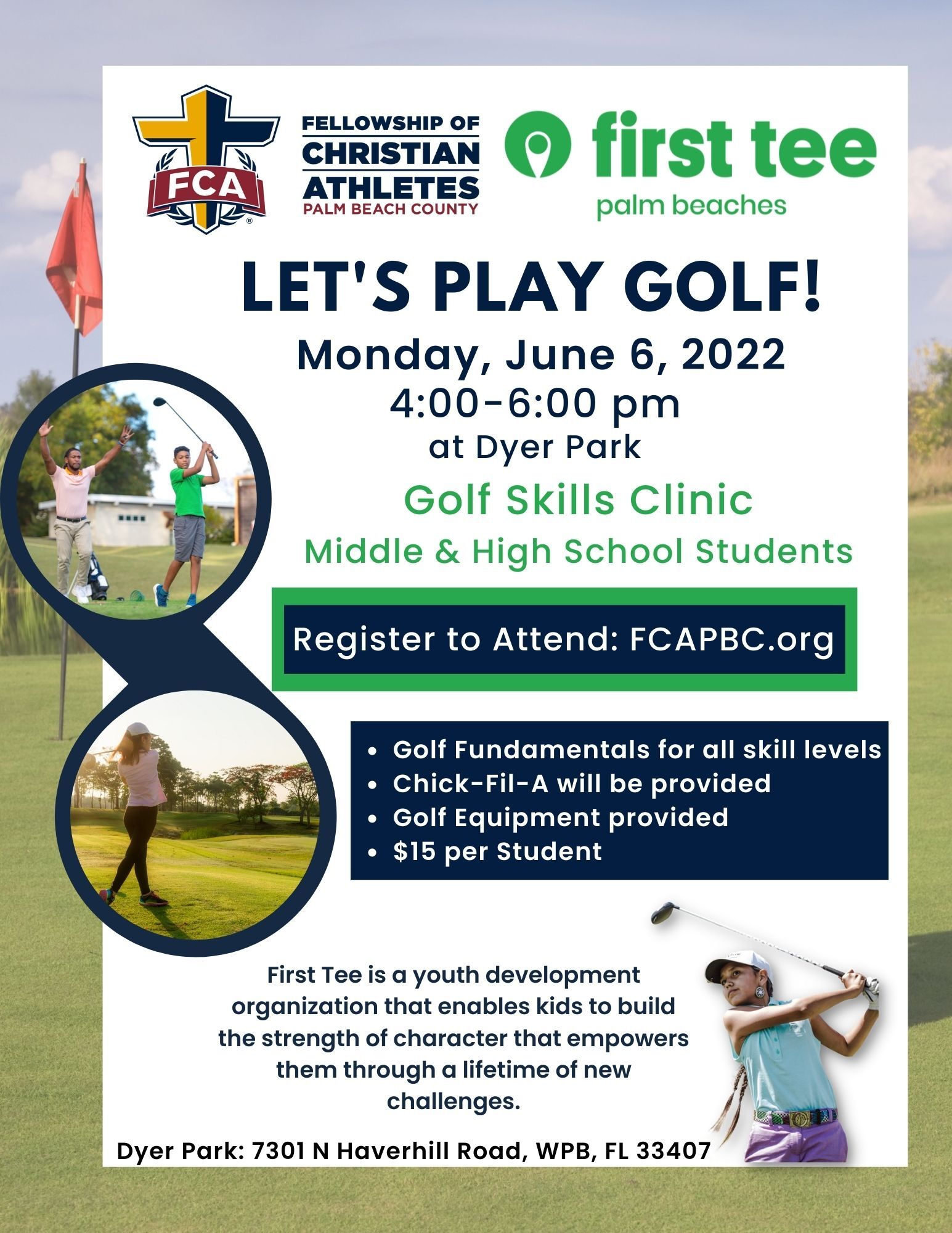 FCA

FELLOWSHIP OF CHRISTIAN ATHLETES
PALM BEACH COUNTY

first tee
palm beaches

LET'S PLAY GOLF!

Monday, June 6, 2022
4:00-6:00 pm
at Dyer Park

Golf Skills Clinic
Middle & High School Students

Register to Attend: FCAPBC.org

- Golf Fundamentals for all skill levels
- Chick-Fil-A will be provided
- Golf Equipment provided
- $15 per Student

First Tee is a youth development organization that enables kids to build the strength of character that empowers them through a lifetime of new challenges.

Dyer Park: 7301 N Haverhill Road, WPB, FL 33407